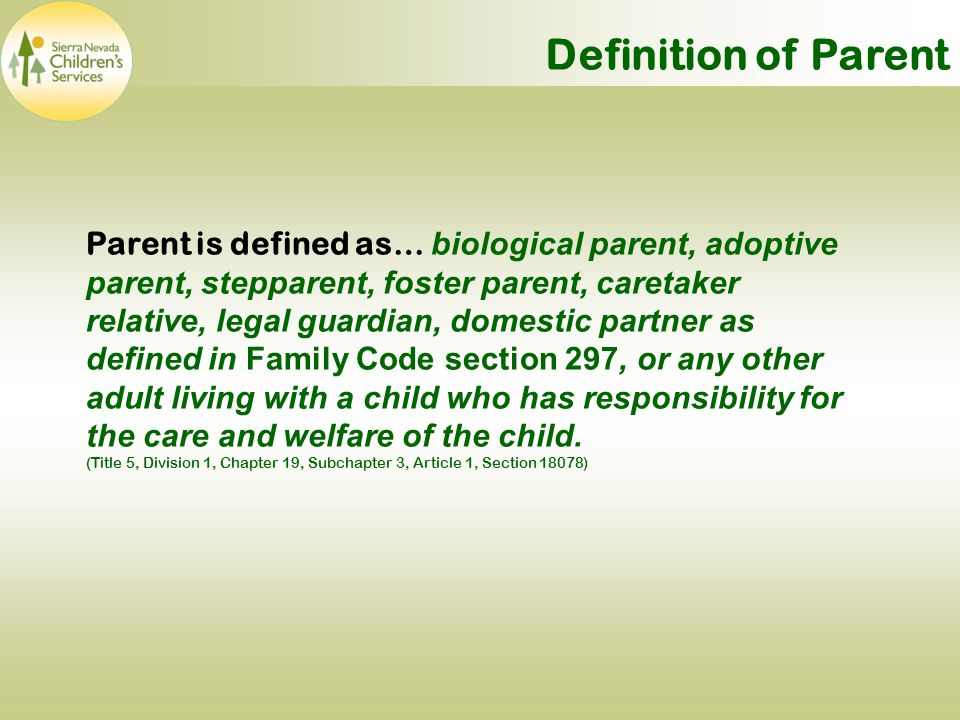 Sierra Nevada Children's Services

Definition of Parent

Parent is defined as… biological parent, adoptive parent, stepparent, foster parent, caretaker relative, legal guardian, domestic partner as defined in Family Code section 297, or any other adult living with a child who has responsibility for the care and welfare of the child.
(Title 5, Division 1, Chapter 19, Subchapter 3, Article 1, Section 18078)